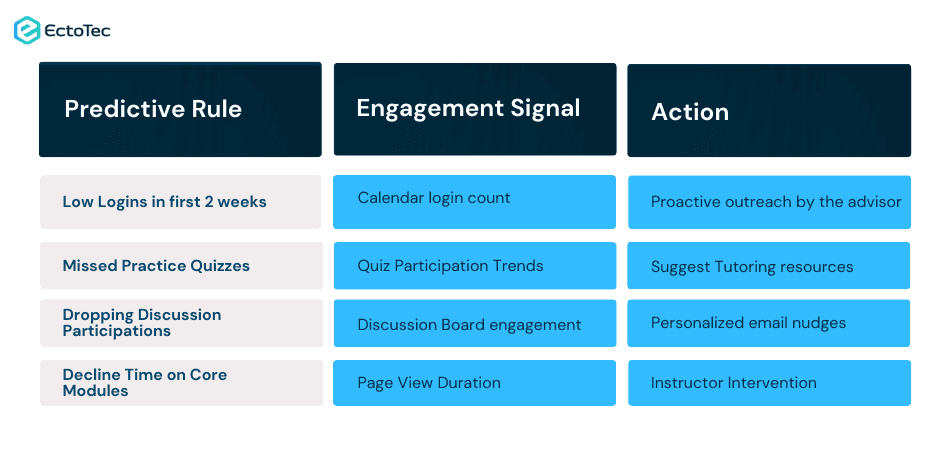 EctoTec

| Predictive Rule | Engagement Signal | Action |
|---|---|---|
| Low Logins in first 2 weeks | Calendar login count | Proactive outreach by the advisor |
| Missed Practice Quizzes | Quiz Participation Trends | Suggest Tutoring resources |
| Dropping Discussion Participations | Discussion Board engagement | Personalized email nudges |
| Decline Time on Core Modules | Page View Duration | Instructor Intervention |